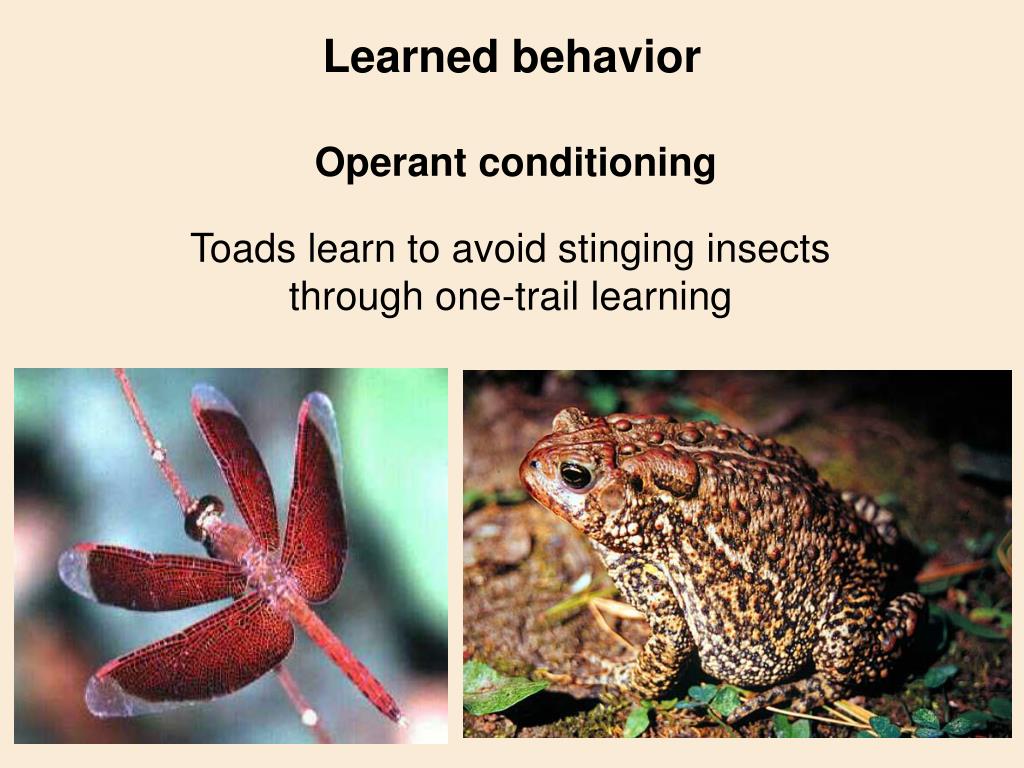 Learned behavior

Operant conditioning

Toads learn to avoid stinging insects through one-trail learning